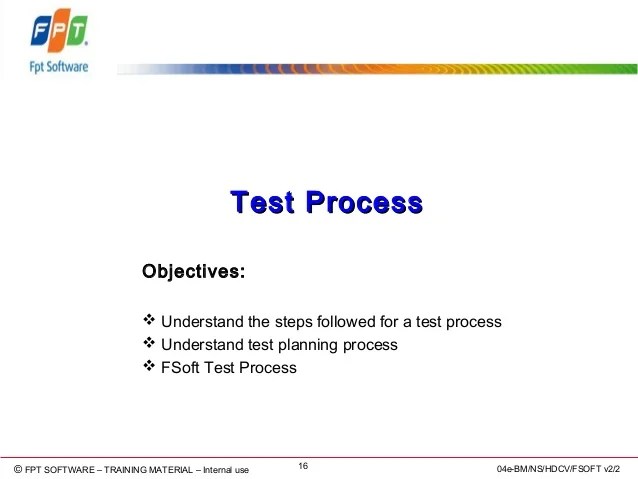 FPT
Fpt Software

Test Process

Objectives:

❖ Understand the steps followed for a test process
❖ Understand test planning process
❖ FSoft Test Process

© FPT SOFTWARE – TRAINING MATERIAL – Internal use

16

04e-BM/NS/HDCV/FSOFT v2/2